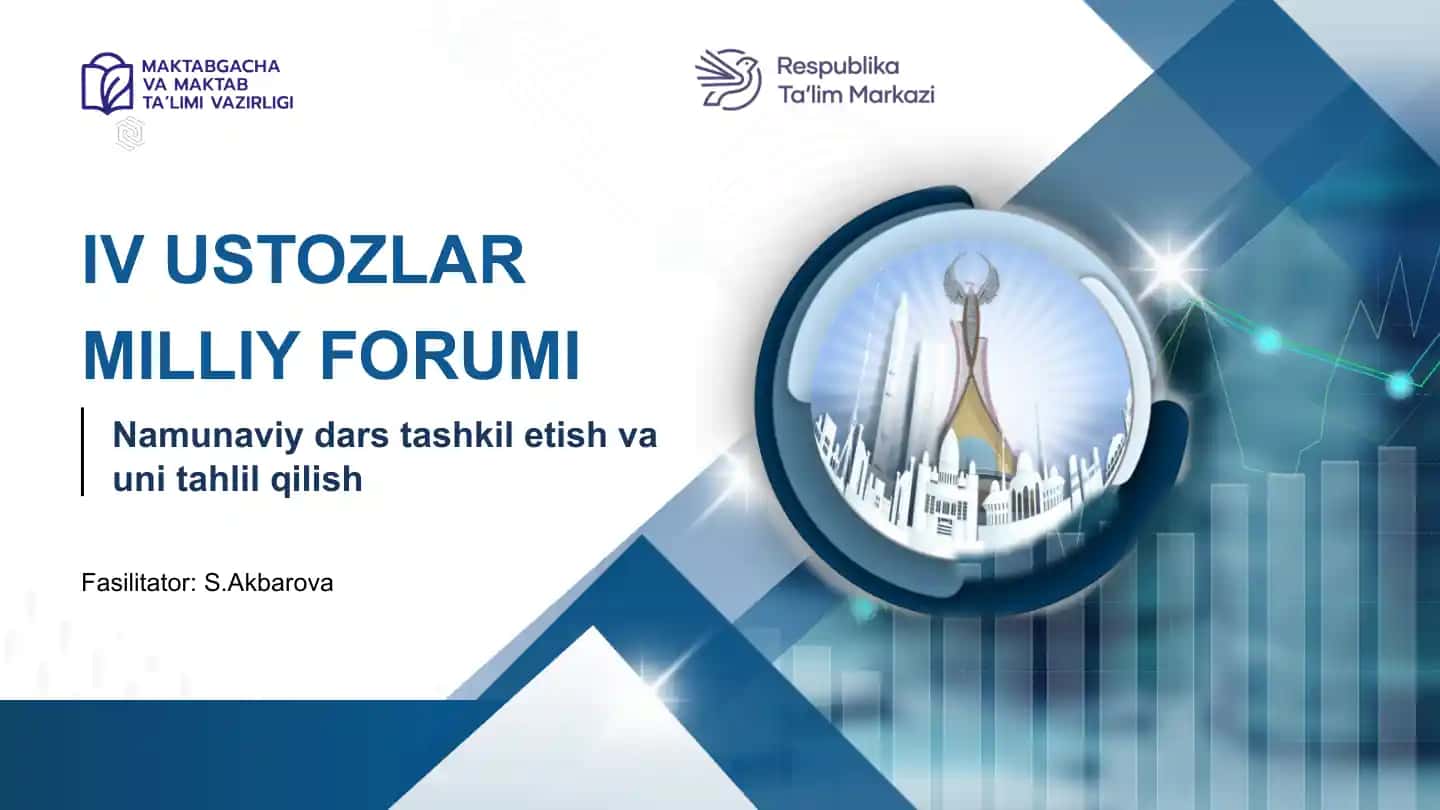 MAKTABGACHA VA MAKTAB TA'LIMI VAZIRLIGI

Respublika Ta'lim Markazi

IV USTOZLAR MILLIY FORUMI

Namunaviy dars tashkil etish va uni tahlil qilish

Fasilitator: S.Akbarova